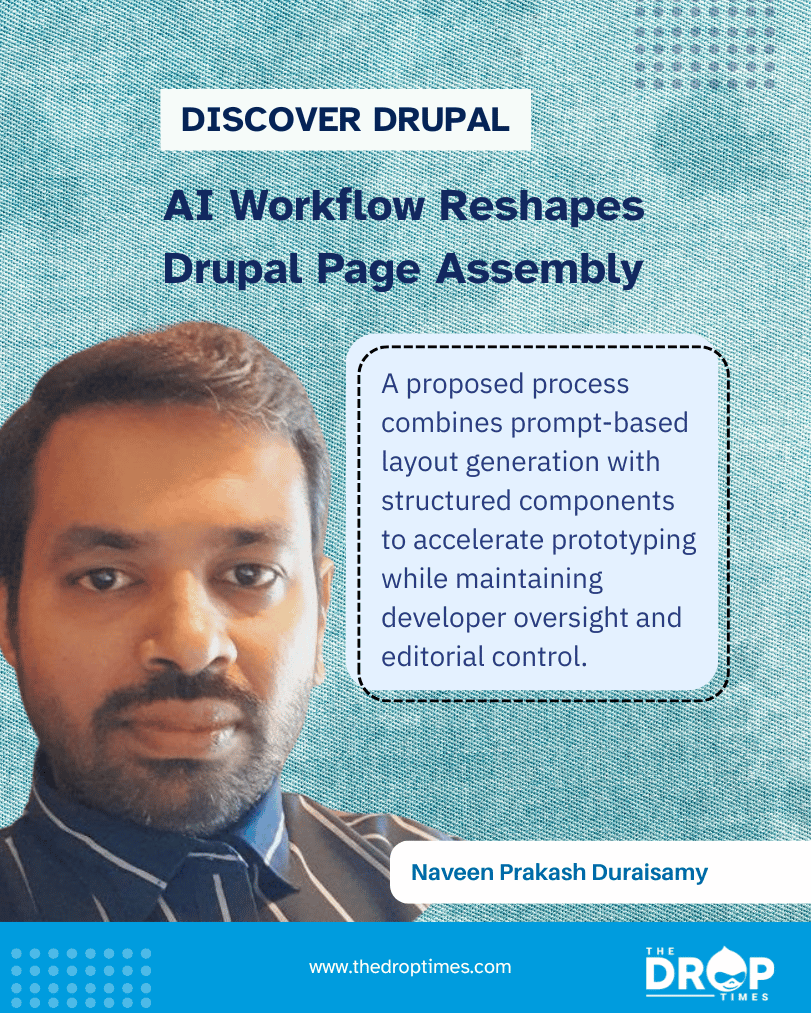 DISCOVER DRUPAL

AI Workflow Reshapes Drupal Page Assembly

A proposed process combines prompt-based layout generation with structured components to accelerate prototyping while maintaining developer oversight and editorial control.

Naveen Prakash Duraisamy

www.thedroptimes.com

THE DROP TIMES